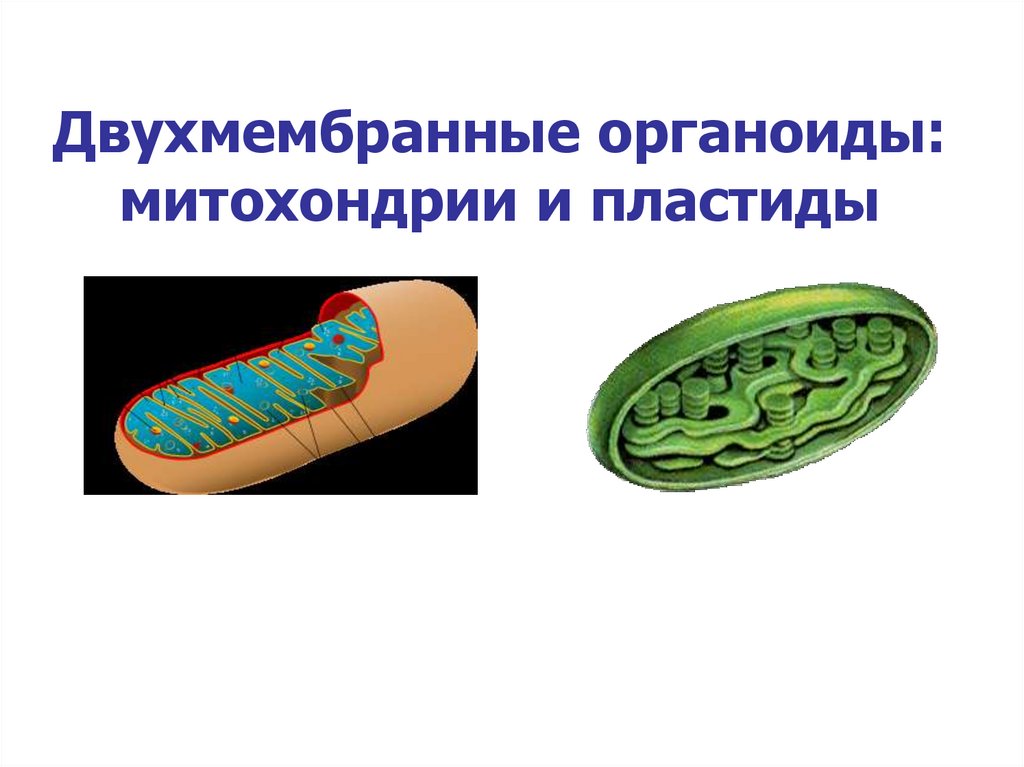 Двухмембранные органоиды: митохондрии и пластиды